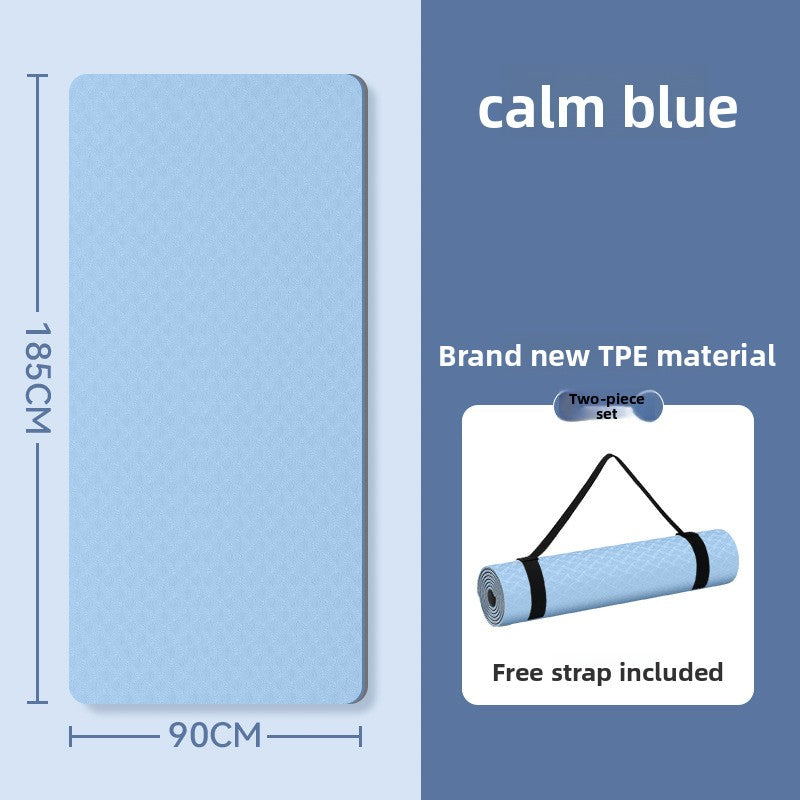 185CM

90CM

calm blue

Brand new TPE material

Two-piece set

Free strap included